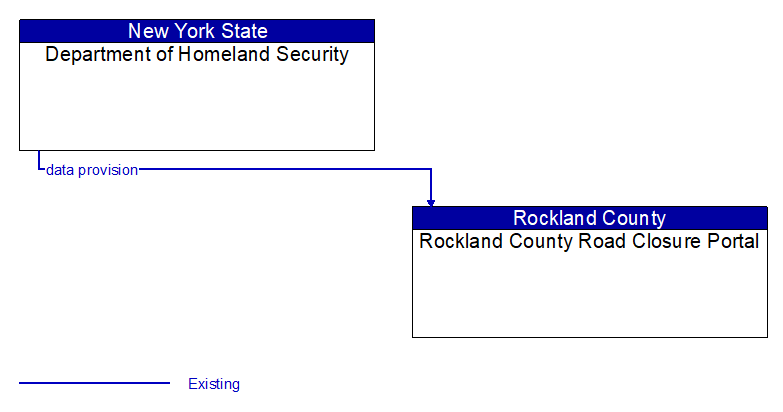 New York State
Department of Homeland Security

data provision

Rockland County
Rockland County Road Closure Portal

Existing